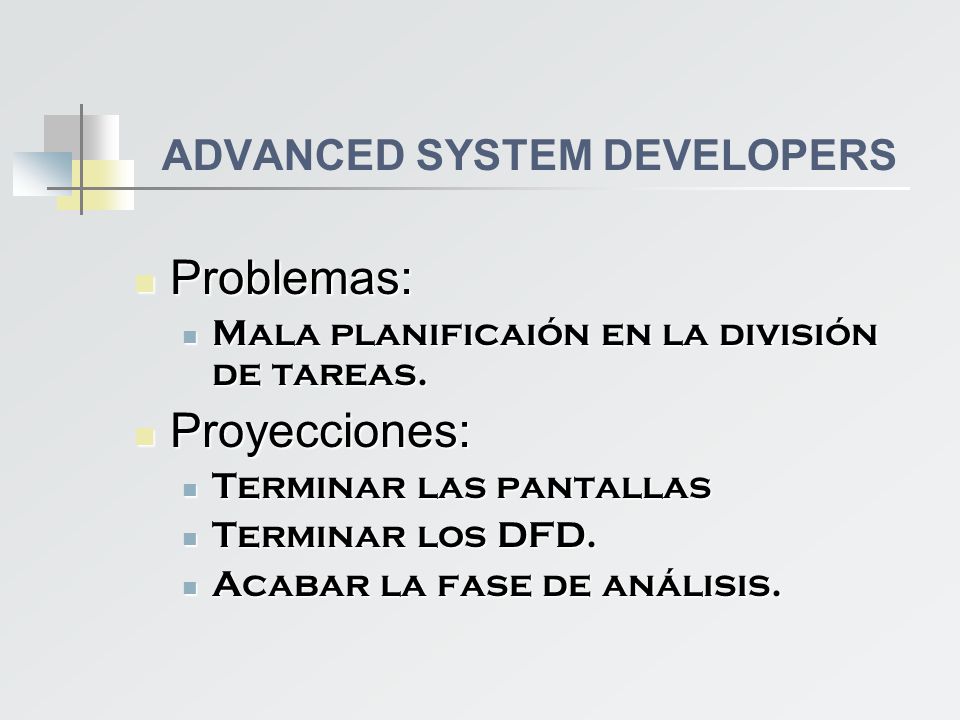 ADVANCED SYSTEM DEVELOPERS

Problemas:

Mala planificaión en la división de tareas.

Proyecciones:

Terminar las pantallas

Terminar los DFD.

Acabar la fase de análisis.